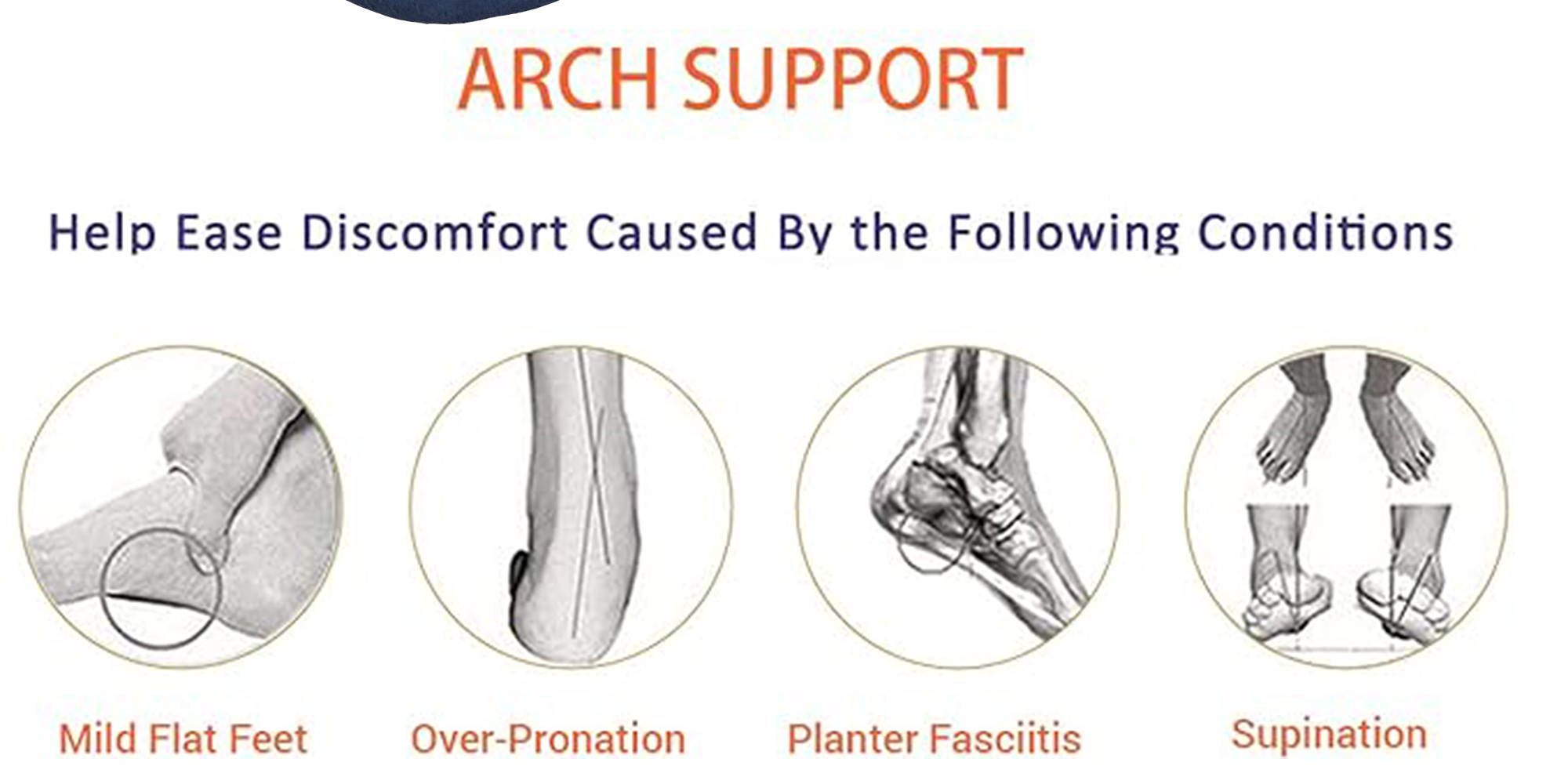 ARCH SUPPORT

Help Ease Discomfort Caused By the Following Conditions

Mild Flat Feet

Over-Pronation

Planter Fasciitis

Supination